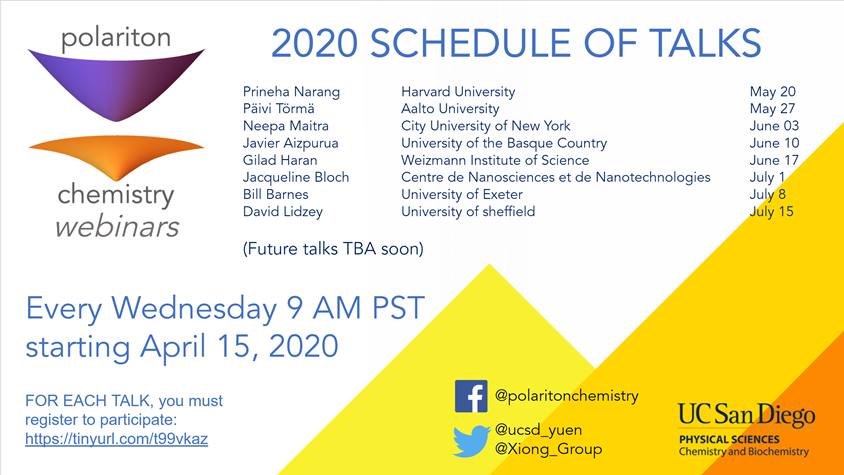 polariton

chemistry
webinars

2020 SCHEDULE OF TALKS

| | | |
|---|---|---|
| Prineha Narang | Harvard University | May 20 |
| Päivi Törmä | Aalto University | May 27 |
| Neepa Maitra | City University of New York | June 03 |
| Javier Aizpurua | University of the Basque Country | June 10 |
| Gilad Haran | Weizmann Institute of Science | June 17 |
| Jacqueline Bloch | Centre de Nanosciences et de Nanotechnologies | July 1 |
| Bill Barnes | University of Exeter | July 8 |
| David Lidzey | University of sheffield | July 15 |

(Future talks TBA soon)

Every Wednesday 9 AM PST
starting April 15, 2020

FOR EACH TALK, you must register to participate:
https://tinyurl.com/t99vkaz

@polaritonchemistry
@ucsd_yuen
@Xiong_Group

UC San Diego
PHYSICAL SCIENCES
Chemistry and Biochemistry